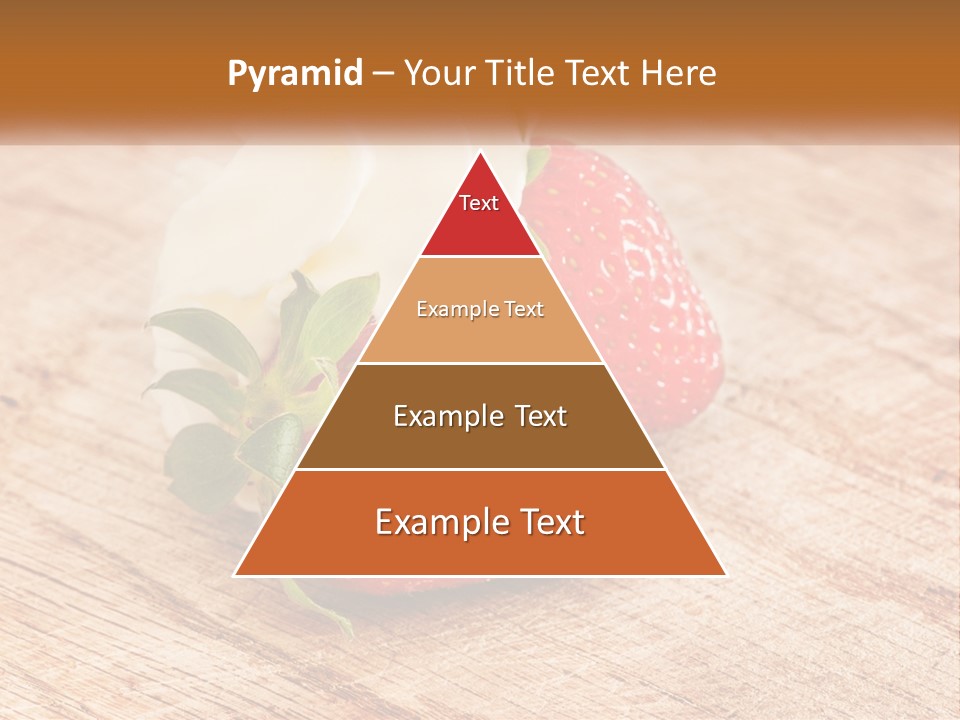 Pyramid – Your Title Text Here

Text

Example Text

Example Text

Example Text